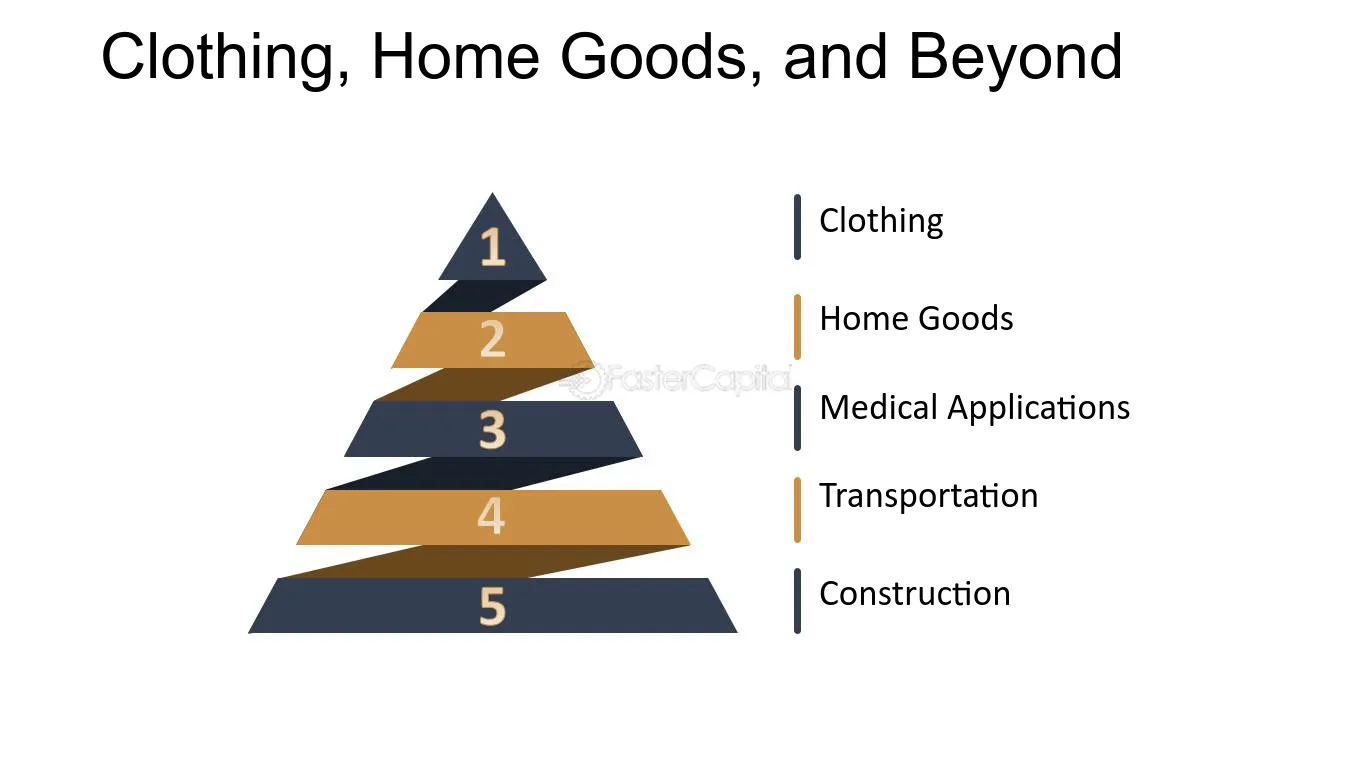 Clothing, Home Goods, and Beyond

1

2

3

4

5

FasterCapital

Clothing

Home Goods

Medical Applications

Transportation

Construction